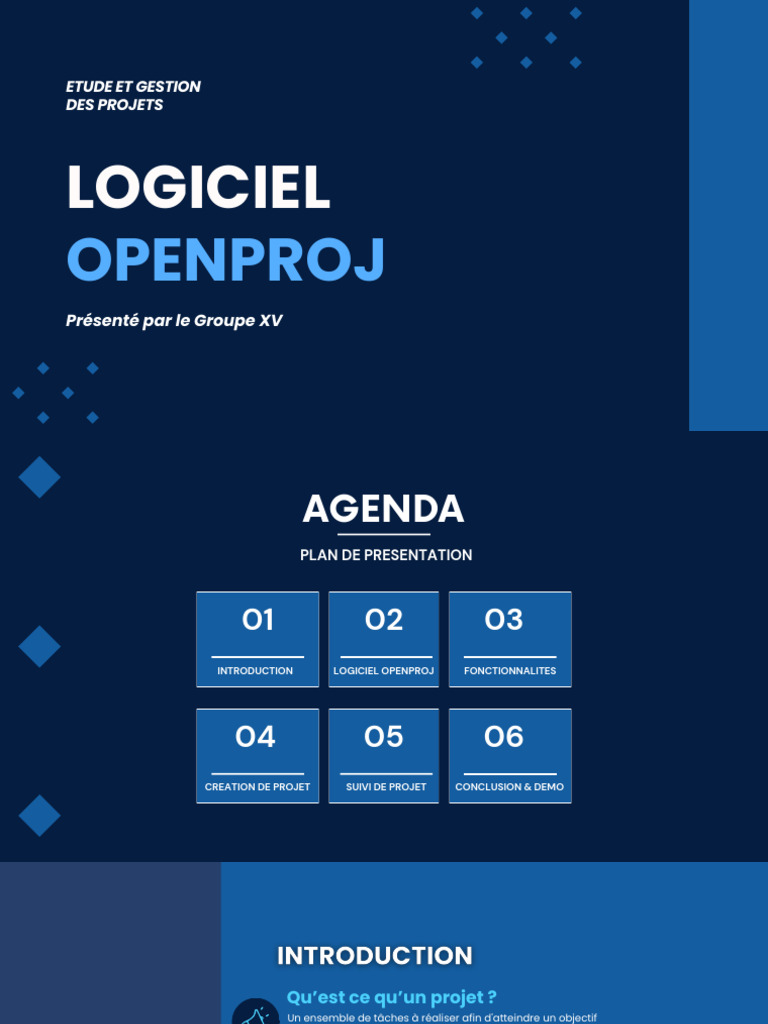 ETUDE ET GESTION
DES PROJETS

LOGICIEL
OPENPROJ

Présenté par le Groupe XV

AGENDA

PLAN DE PRESENTATION

01
INTRODUCTION

02
LOGICIEL OPENPROJ

03
FONCTIONNALITES

04
CREATION DE PROJET

05
SUIVI DE PROJET

06
CONCLUSION & DEMO

INTRODUCTION

Qu'est ce qu'un projet ?
Un ensemble de tâches à réaliser afin d'atteindre un objectif